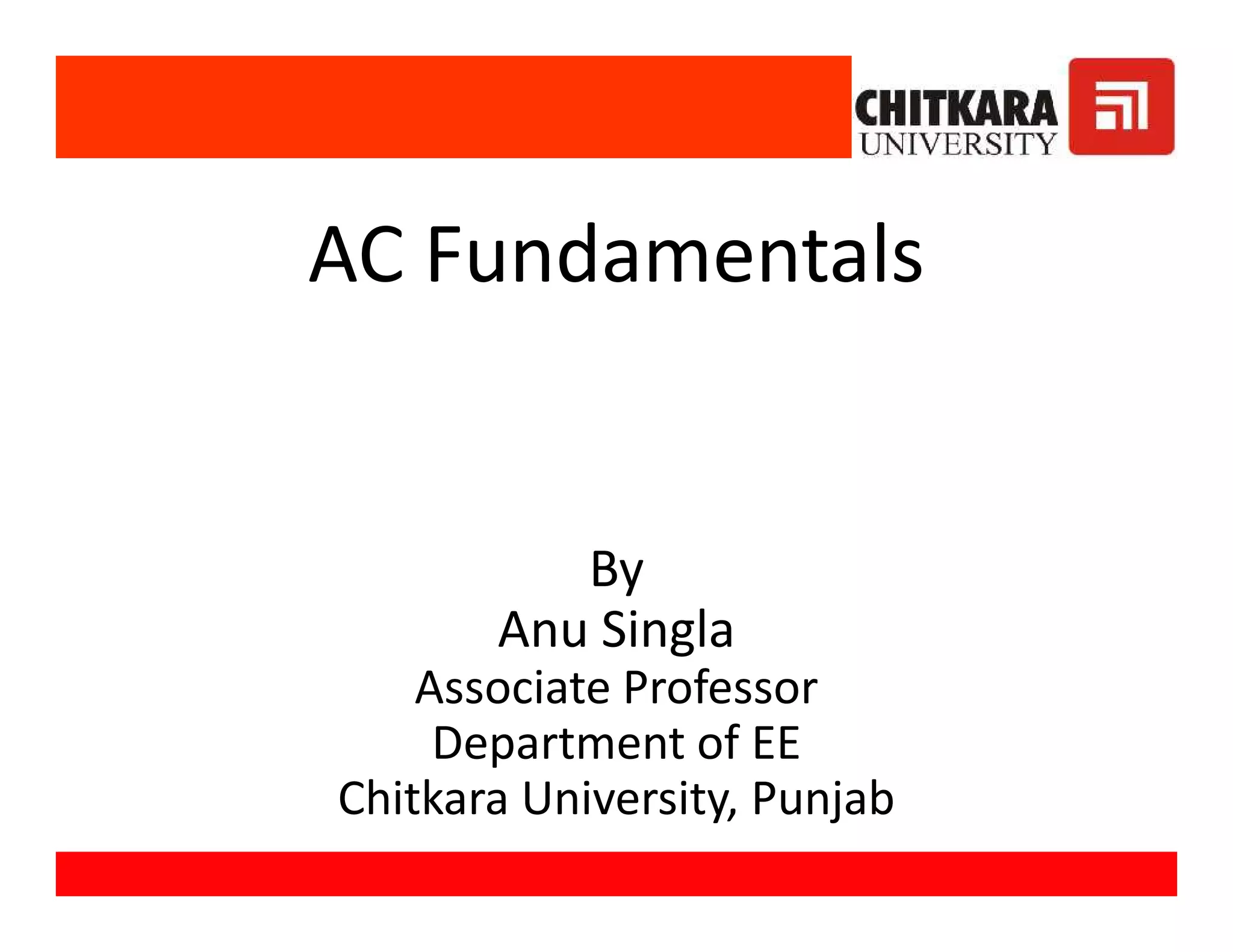 CHITKARA
UNIVERSITY

AC Fundamentals

By
Anu Singla
Associate Professor
Department of EE
Chitkara University, Punjab